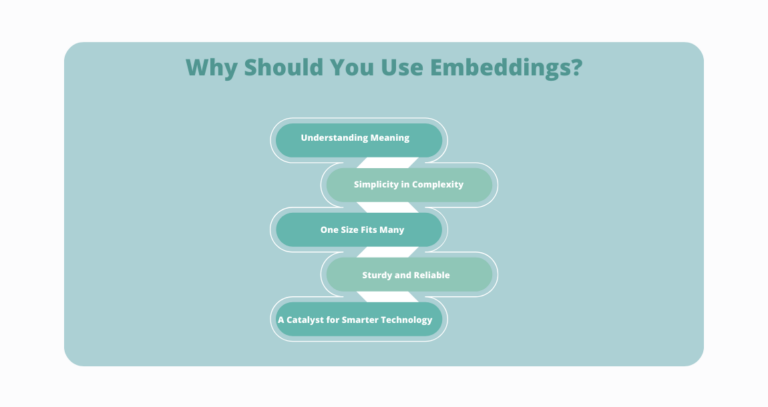 Why Should You Use Embeddings?

Understanding Meaning

Simplicity in Complexity

One Size Fits Many

Sturdy and Reliable

A Catalyst for Smarter Technology